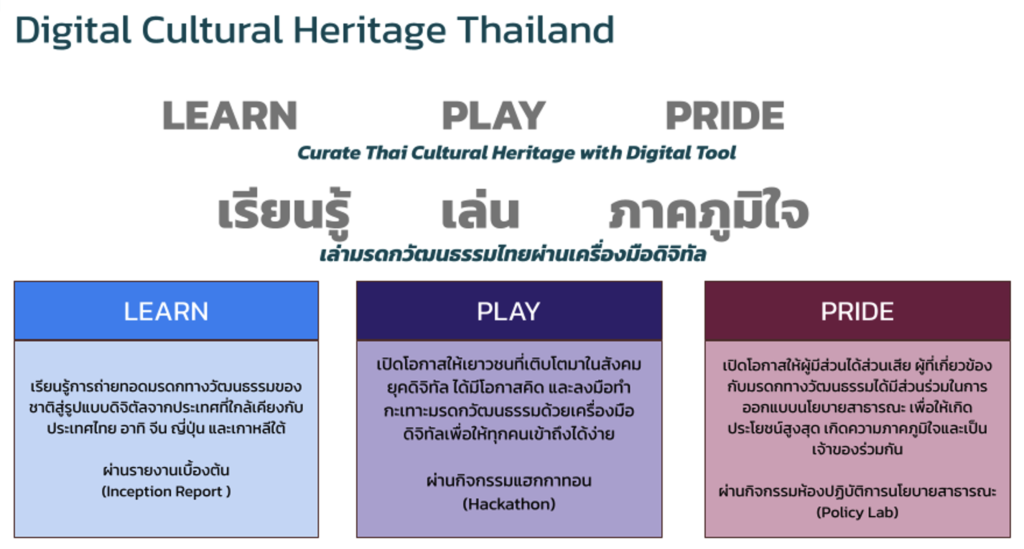 Digital Cultural Heritage Thailand

LEARN PLAY PRIDE

Curate Thai Cultural Heritage with Digital Tool

เรียนรู้ เล่น ภาคภูมิใจ

เล่ามรดกวัฒนธรรมไทยผ่านเครื่องมือดิจิทัล

LEARN

เรียนรู้การถ่ายทอดมรดกทางวัฒนธรรมของชาติสู่รูปแบบดิจิตัลจากประเทศที่ใกล้เคียงกับประเทศไทย อาทิ จีน ญี่ปุ่น และเกาหลีใต้

ผ่านรายงานเบื้องต้น (Inception Report )

PLAY

เปิดโอกาสให้เยาวชนที่เติบโตมาในสังคมยุคดิจิทัล ได้มีโอกาสคิด และลงมือทำ กะเทาะมรดกวัฒนธรรมด้วยเครื่องมือดิจิทัลเพื่อให้ทุกคนเข้าถึงได้ง่าย

ผ่านกิจกรรมแฮกกาทอน (Hackathon)

PRIDE

เปิดโอกาสให้ผู้มีส่วนได้ส่วนเสีย ผู้ที่เกี่ยวข้องกับมรดกทางวัฒนธรรมได้มีส่วนร่วมในการออกแบบนโยบายสาธารณะ เพื่อให้เกิดประโยชน์สูงสุด เกิดความภาคภูมิใจและเป็นเจ้าของร่วมกัน

ผ่านกิจกรรมห้องปฏิบัติการนโยบายสาธารณะ (Policy Lab)